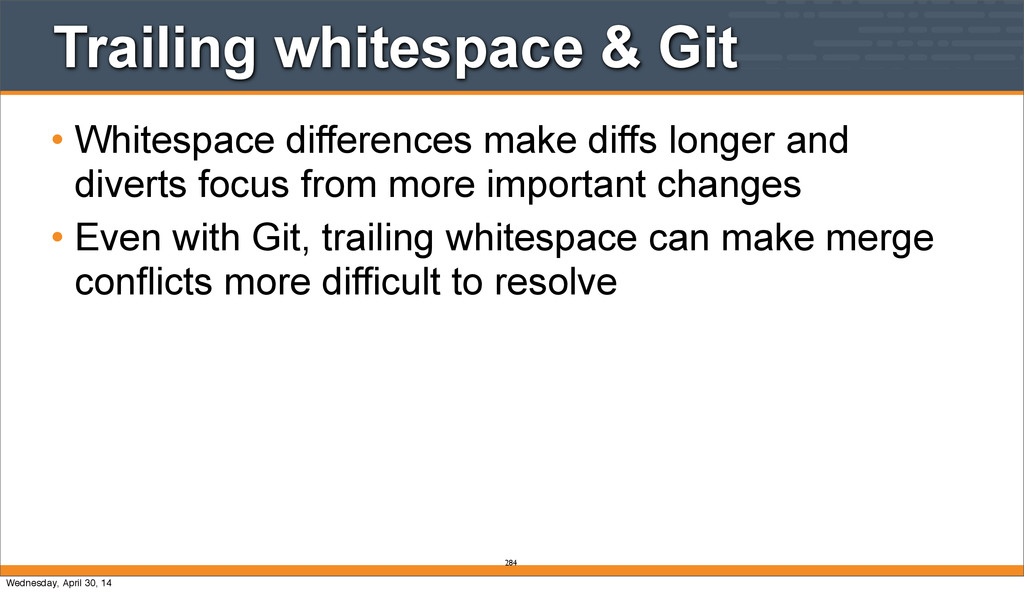 Trailing whitespace & Git

• Whitespace differences make diffs longer and diverts focus from more important changes

• Even with Git, trailing whitespace can make merge conflicts more difficult to resolve

284

Wednesday, April 30, 14